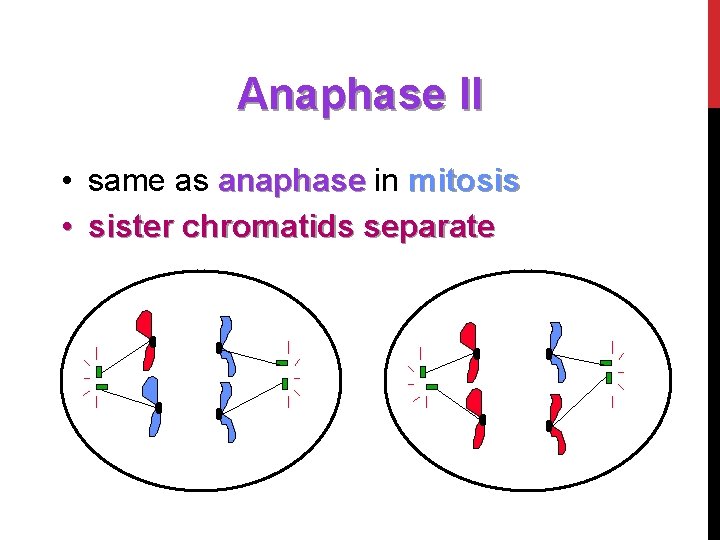 Anaphase II

• same as anaphase in mitosis
• sister chromatids separate